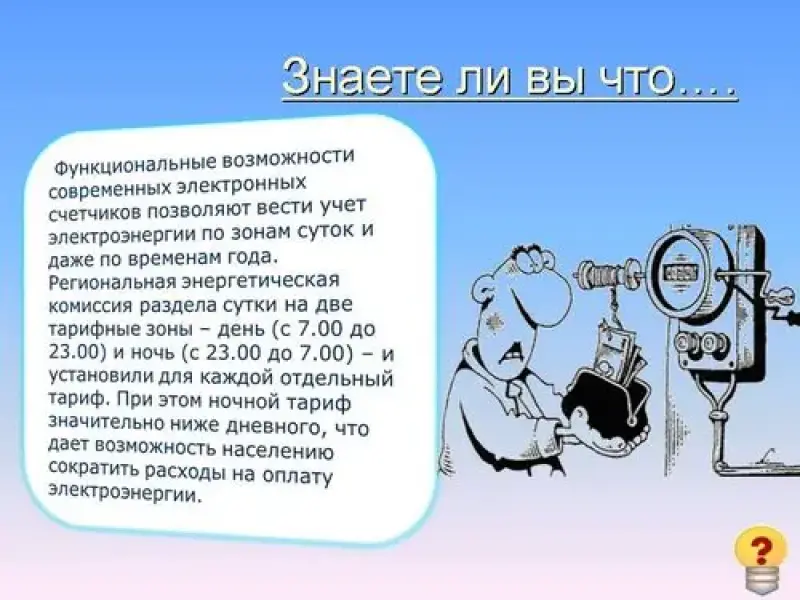 Знаете ли вы что….

Функциональные возможности современных электронных счетчиков позволяют вести учет электроэнергии по зонам суток и даже по временам года. Региональная энергетическая комиссия раздела сутки на две тарифные зоны – день (с 7.00 до 23.00) и ночь (с 23.00 до 7.00) – и установили для каждой отдельный тариф. При этом ночной тариф значительно ниже дневного, что дает возможность населению сократить расходы на оплату электроэнергии.

?